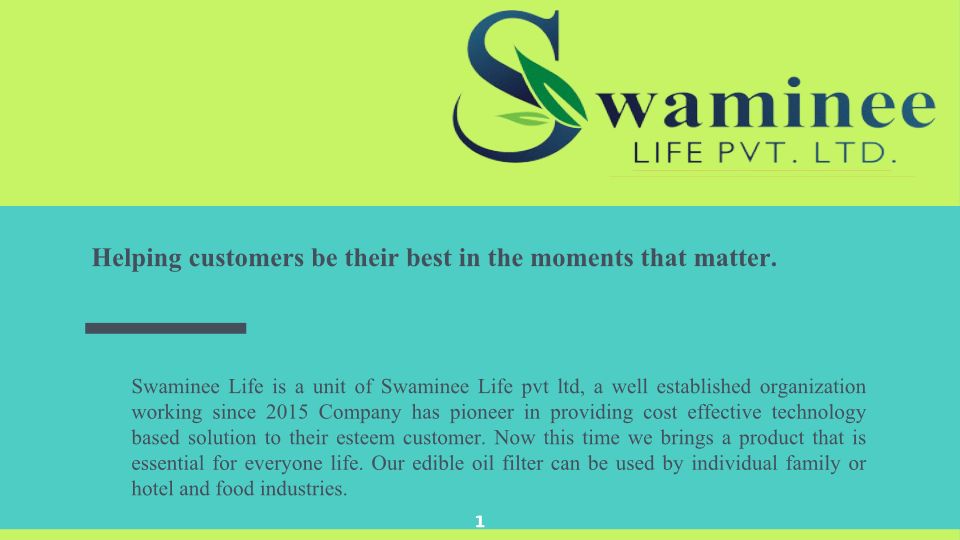 Swaminee
LIFE PVT. LTD.

Helping customers be their best in the moments that matter.

Swaminee Life is a unit of Swaminee Life pvt ltd, a well established organization working since 2015 Company has pioneer in providing cost effective technology based solution to their esteem customer. Now this time we brings a product that is essential for everyone life. Our edible oil filter can be used by individual family or hotel and food industries.

1